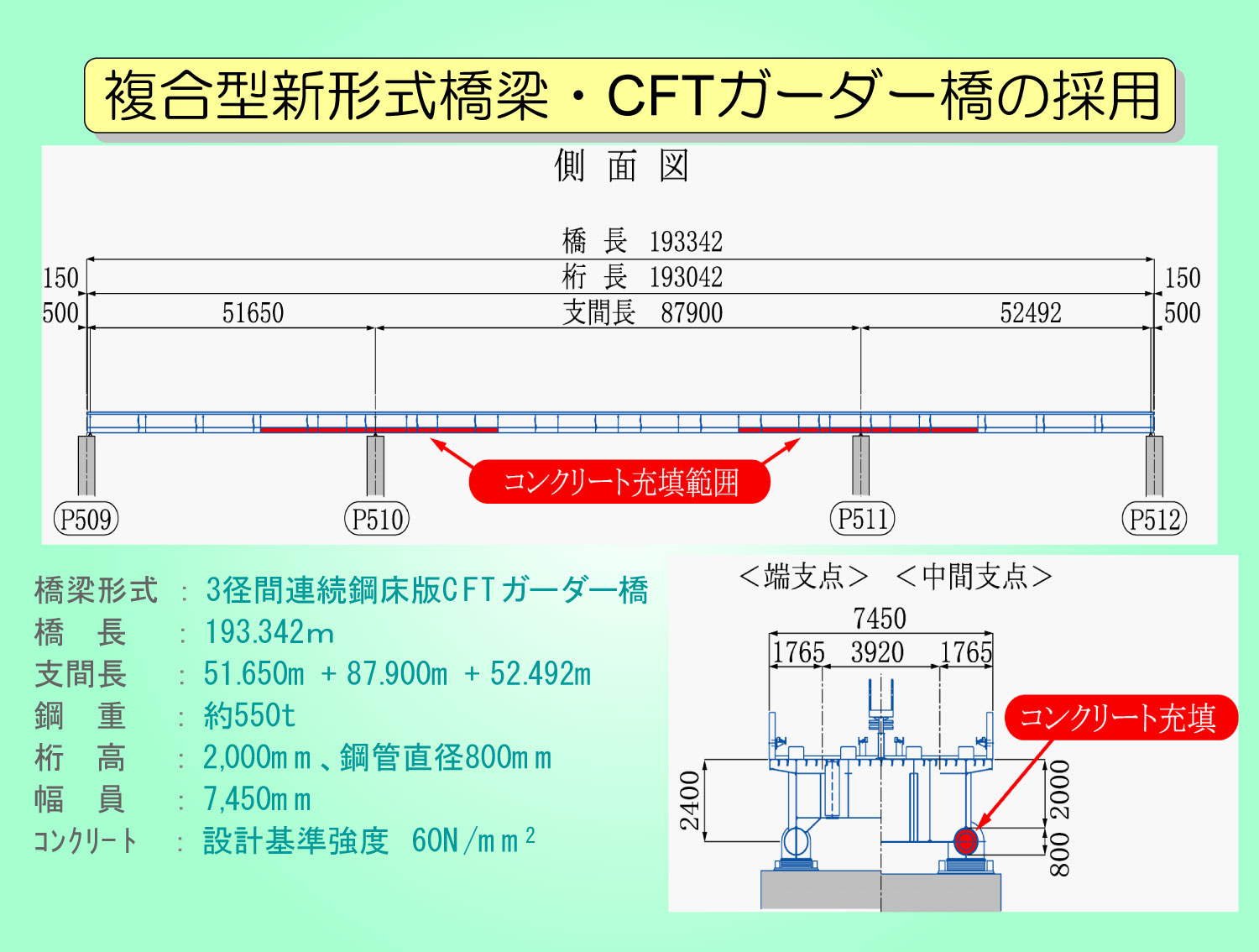 複合型新形式橋梁・CFTガーダー橋の採用

側 面 図

橋 長 193342
桁 長 193042
支間長 87900
150
500
51650
52492
150
500

コンクリート充填範囲

P509
P510
P511
P512

橋梁形式 ： 3径間連続鋼床版CFTガーダー橋
橋 長 ： 193.342m
支間長 ： 51.650m ＋ 87.900m ＋ 52.492m
鋼 重 ： 約550t
桁 高 ： 2,000mm、鋼管直径800mm
幅 員 ： 7,450mm
コンクリート ： 設計基準強度 60N/mm$^2$

＜端支点＞ ＜中間支点＞
7450
1765 3920 1765
コンクリート充填
2400
2000
800